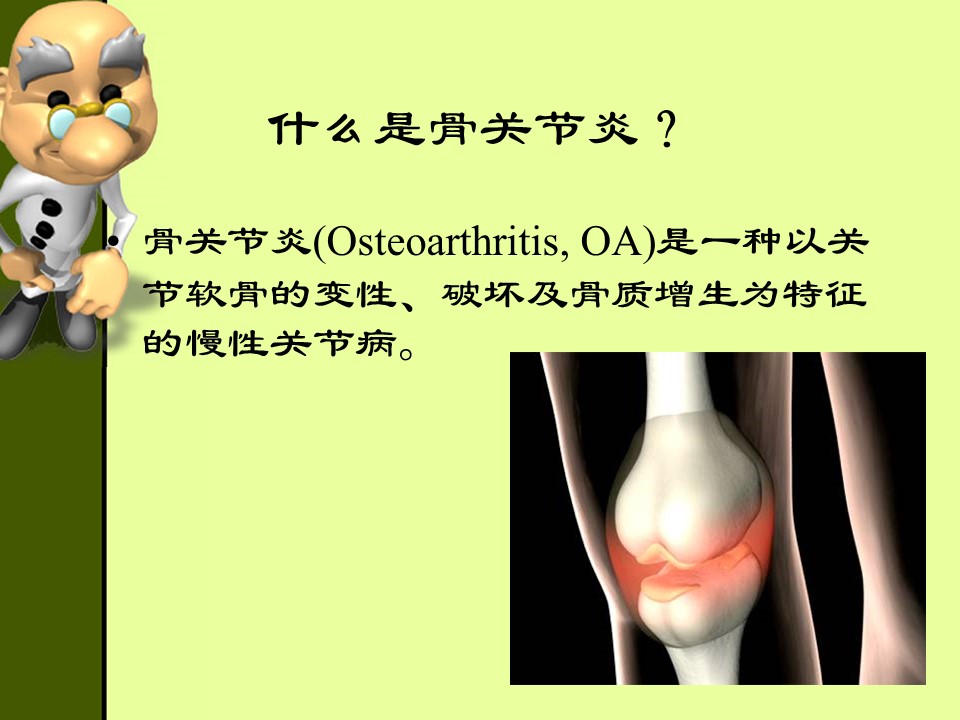 什么是骨关节炎？

• 骨关节炎(Osteoarthritis, OA)是一种以关节软骨的变性、破坏及骨质增生为特征的慢性关节病。